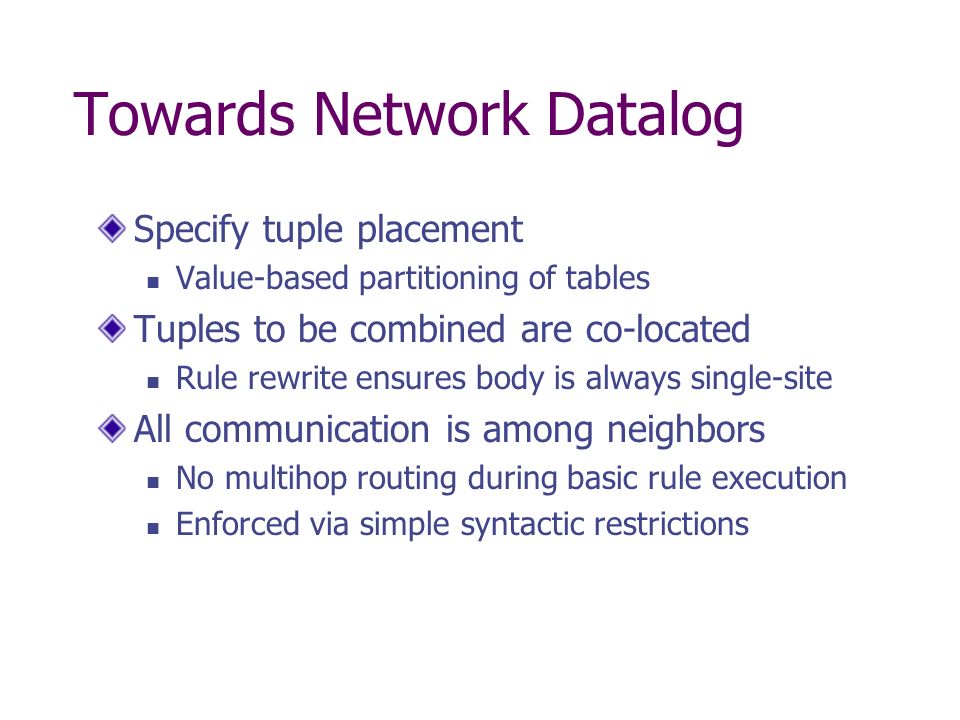 Towards Network Datalog

Specify tuple placement

Value-based partitioning of tables

Tuples to be combined are co-located

Rule rewrite ensures body is always single-site

All communication is among neighbors

No multihop routing during basic rule execution

Enforced via simple syntactic restrictions